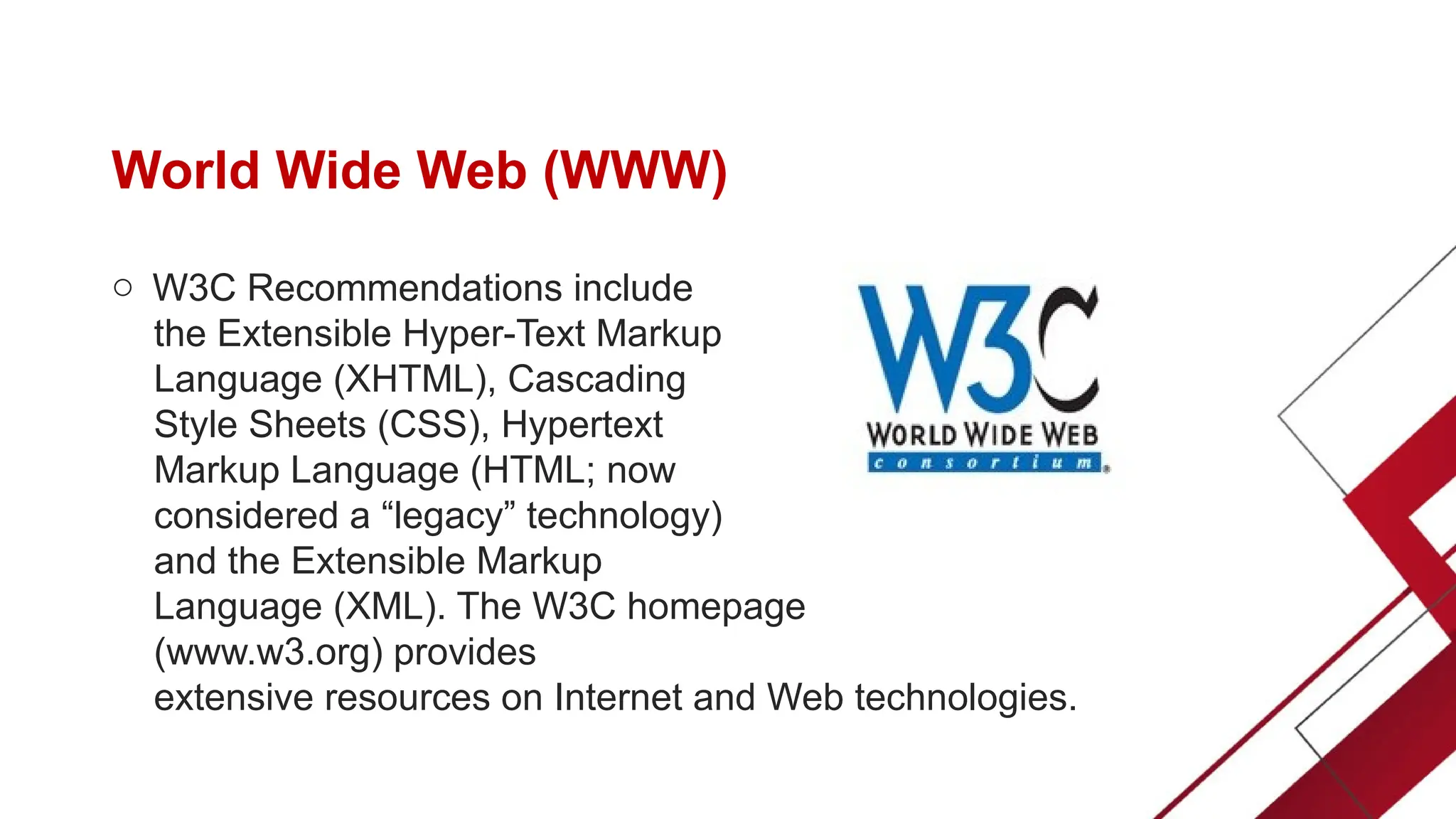 World Wide Web (WWW)

○ W3C Recommendations include the Extensible Hyper-Text Markup Language (XHTML), Cascading Style Sheets (CSS), Hypertext Markup Language (HTML; now considered a “legacy” technology) and the Extensible Markup Language (XML). The W3C homepage (www.w3.org) provides extensive resources on Internet and Web technologies.

W3C
WORLD WIDE WEB
consortium